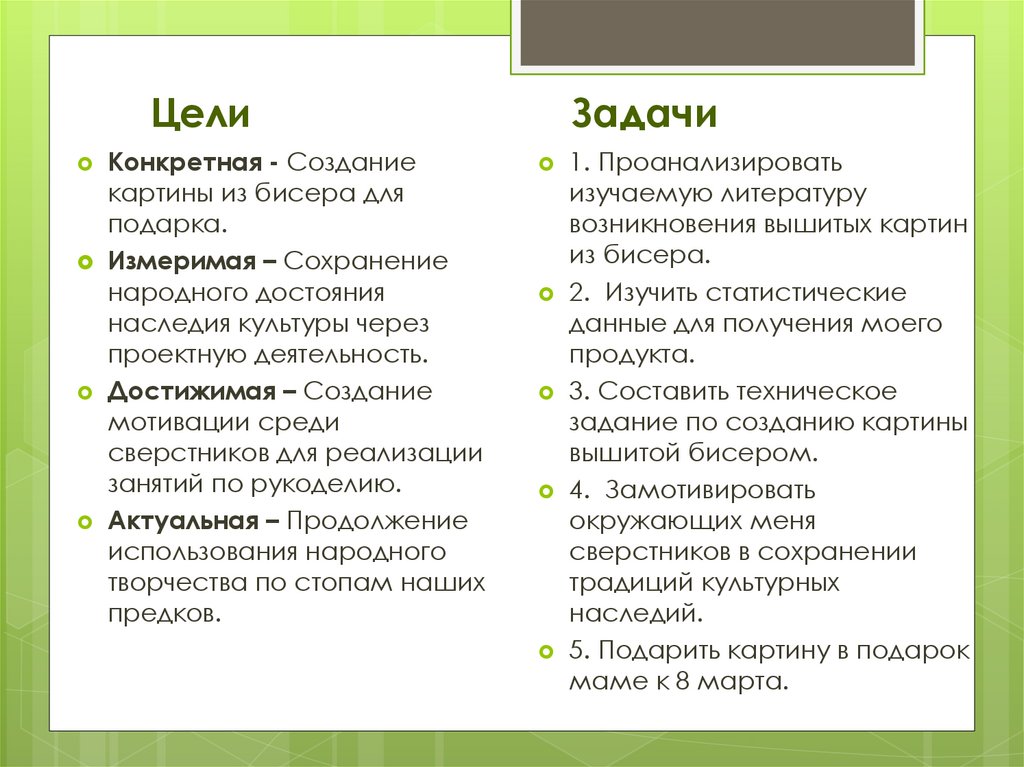 Цели

Конкретная - Создание картины из бисера для подарка.

Измеримая – Сохранение народного достояния наследия культуры через проектную деятельность.

Достижимая – Создание мотивации среди сверстников для реализации занятий по рукоделию.

Актуальная – Продолжение использования народного творчества по стопам наших предков.

Задачи

1. Проанализировать изучаемую литературу возникновения вышитых картин из бисера.

2. Изучить статистические данные для получения моего продукта.

3. Составить техническое задание по созданию картины вышитой бисером.

4. Замотивировать окружающих меня сверстников в сохранении традиций культурных наследий.

5. Подарить картину в подарок маме к 8 марта.